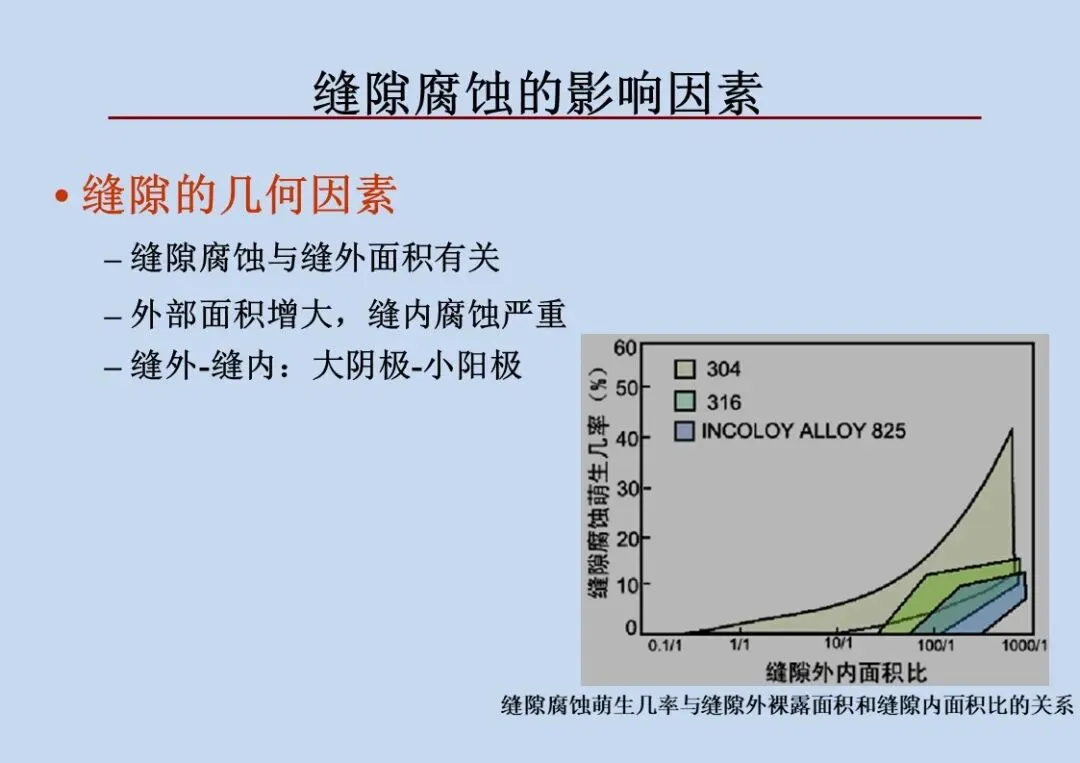 缝隙腐蚀的影响因素

• 缝隙的几何因素

– 缝隙腐蚀与缝外面积有关

– 外部面积增大，缝内腐蚀严重

– 缝外-缝内：大阴极-小阳极

缝隙腐蚀萌生几率（%）
60
50
40
30
20
10
0
304
316
INCOLOY ALLOY 825
0.1/1
1/1
10/1
100/1
1000/1
缝隙外内面积比

缝隙腐蚀萌生几率与缝隙外裸露面积和缝隙内面积比的关系